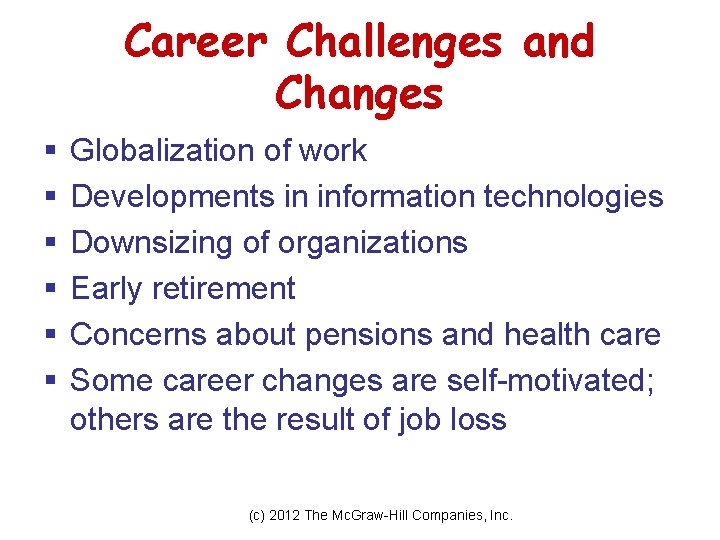 Career Challenges and Changes

▪ Globalization of work
▪ Developments in information technologies
▪ Downsizing of organizations
▪ Early retirement
▪ Concerns about pensions and health care
▪ Some career changes are self-motivated; others are the result of job loss

(c) 2012 The McGraw-Hill Companies, Inc.